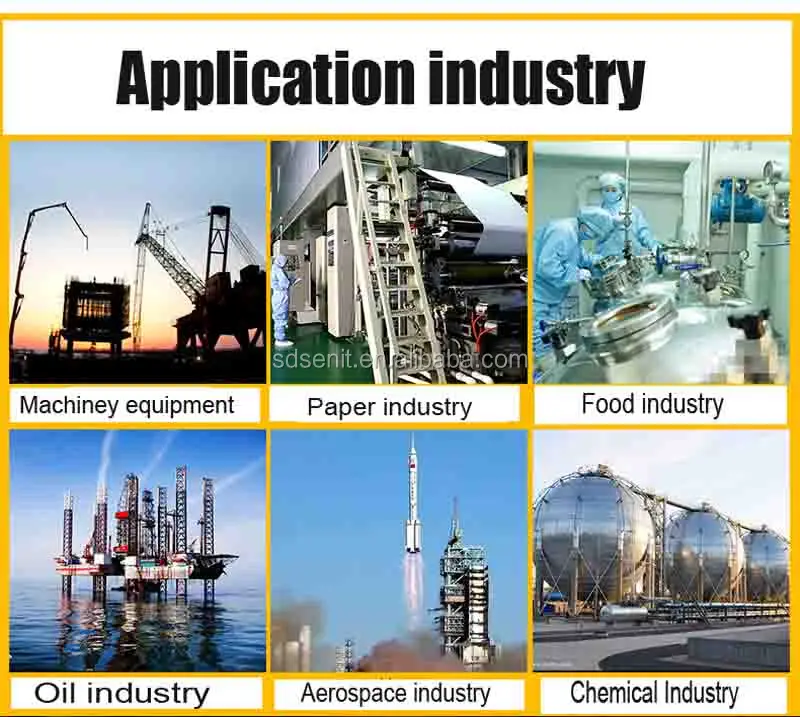 Application industry

sdsenit.en.alibaba.com

Machiney equipment

Paper industry

Food industry

Oil industry

Aerospace industry

Chemical Industry